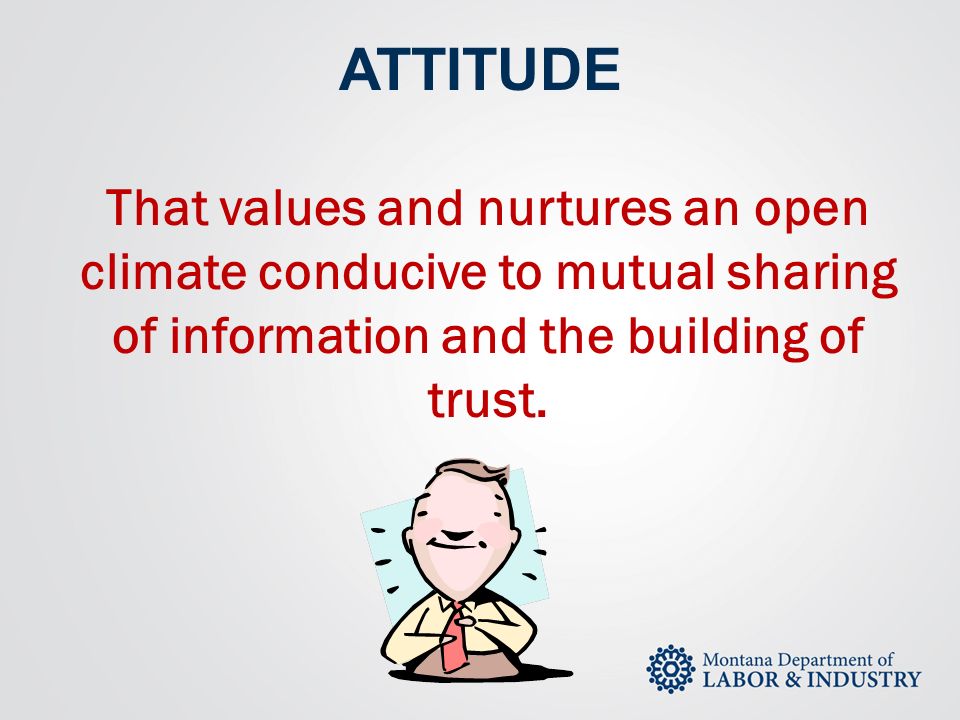 ATTITUDE

That values and nurtures an open climate conducive to mutual sharing of information and the building of trust.

Montana Department of
LABOR & INDUSTRY